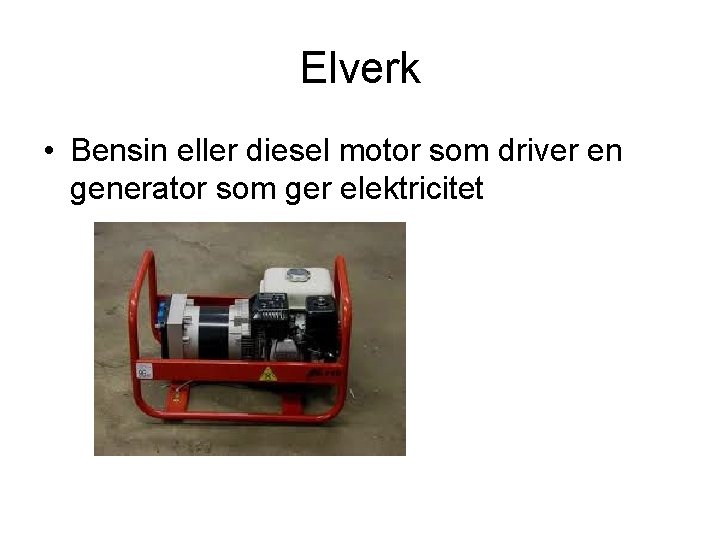 Elverk

• Bensin eller diesel motor som driver en generator som ger elektricitet